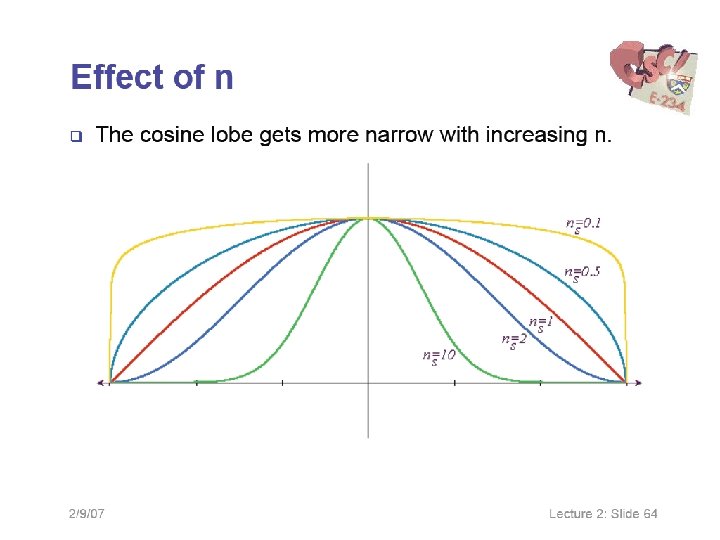 Effect of n

CSCI E-234

❑ The cosine lobe gets more narrow with increasing n.

$n_s=0.1$

$n_s=0.5$

$n_s=1$

$n_s=2$

$n_s=10$

2/9/07

Lecture 2: Slide 64